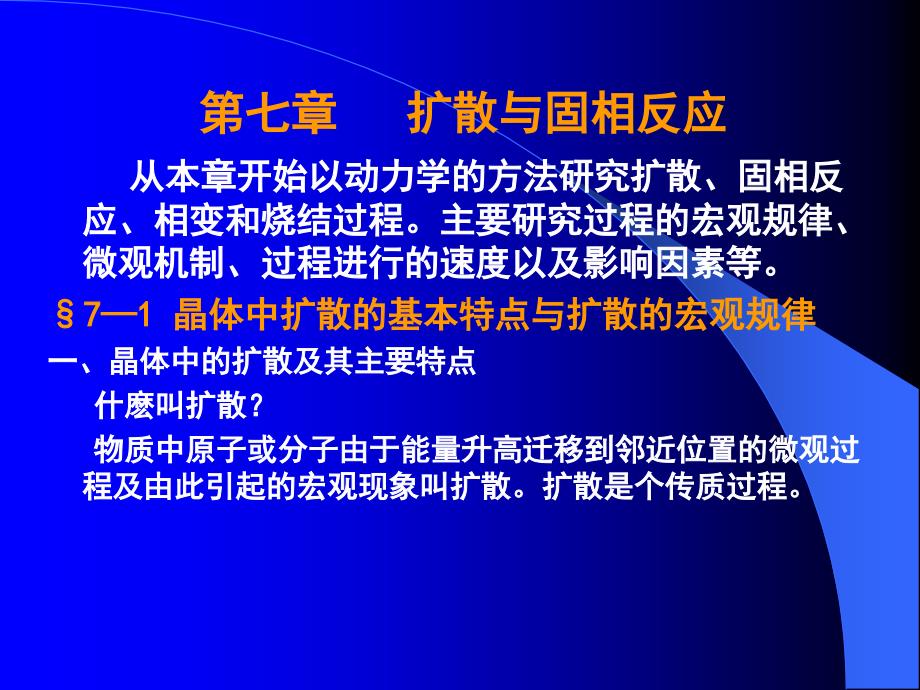 第七章　扩散与固相反应

从本章开始以动力学的方法研究扩散、固相反应、相变和烧结过程。主要研究过程的宏观规律、微观机制、过程进行的速度以及影响因素等。

§7—1 晶体中扩散的基本特点与扩散的宏观规律

一、晶体中的扩散及其主要特点

什麽叫扩散？

物质中原子或分子由于能量升高迁移到邻近位置的微观过程及由此引起的宏观现象叫扩散。扩散是个传质过程。